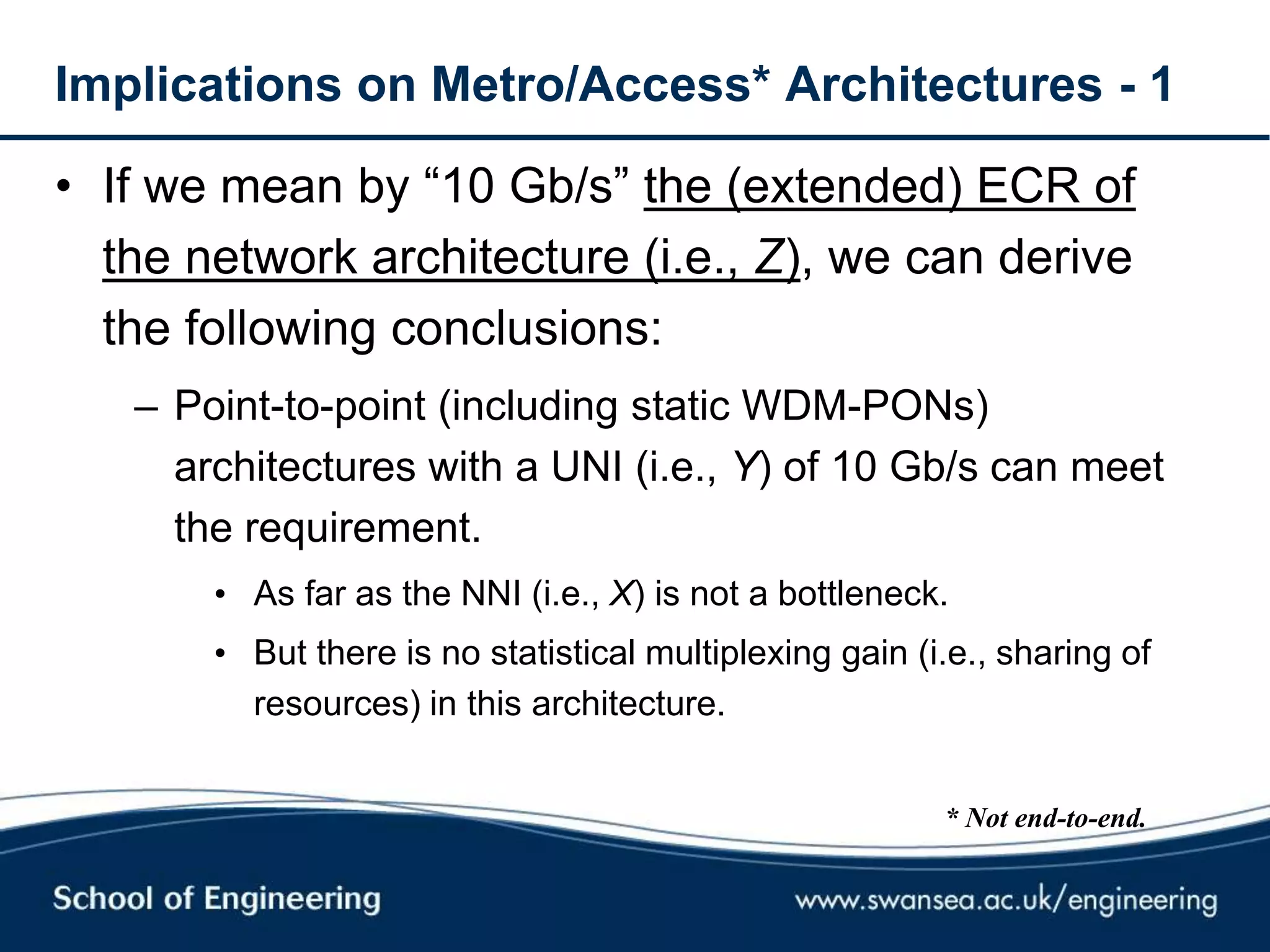 Implications on Metro/Access* Architectures - 1

• If we mean by “10 Gb/s” the (extended) ECR of the network architecture (i.e., Z), we can derive the following conclusions:

– Point-to-point (including static WDM-PONs) architectures with a UNI (i.e., Y) of 10 Gb/s can meet the requirement.

• As far as the NNI (i.e., X) is not a bottleneck.

• But there is no statistical multiplexing gain (i.e., sharing of resources) in this architecture.

* Not end-to-end.

School of Engineering

www.swansea.ac.uk/engineering